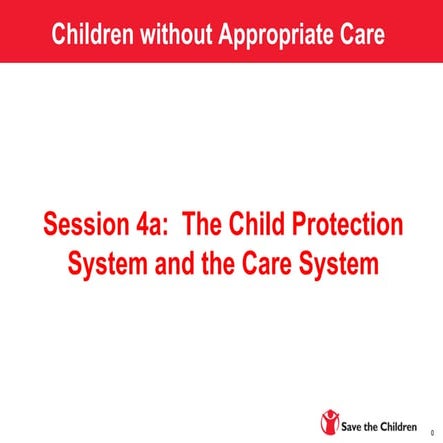 Children without Appropriate Care

Session 4a: The Child Protection System and the Care System

Save the Children

0